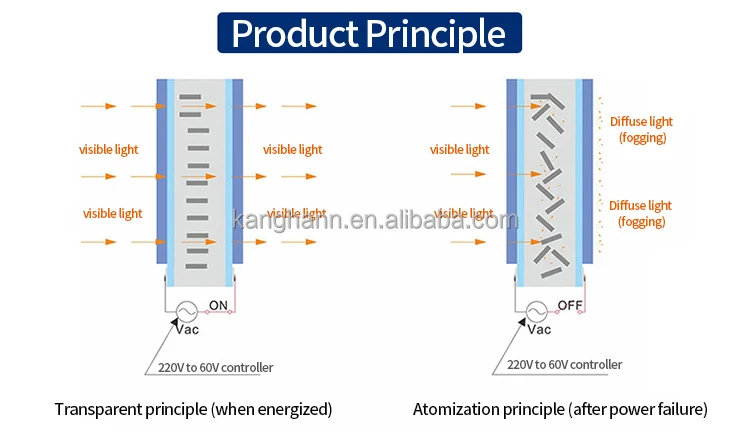 Product Principle

visible light

visible light

visible light

visible light

ON

Vac

220V to 60V controller

Transparent principle (when energized)

visible light

visible light

Diffuse light (fogging)

Diffuse light (fogging)

OFF

Vac

220V to 60V controller

Atomization principle (after power failure)

kanghann.en.alibaba.com